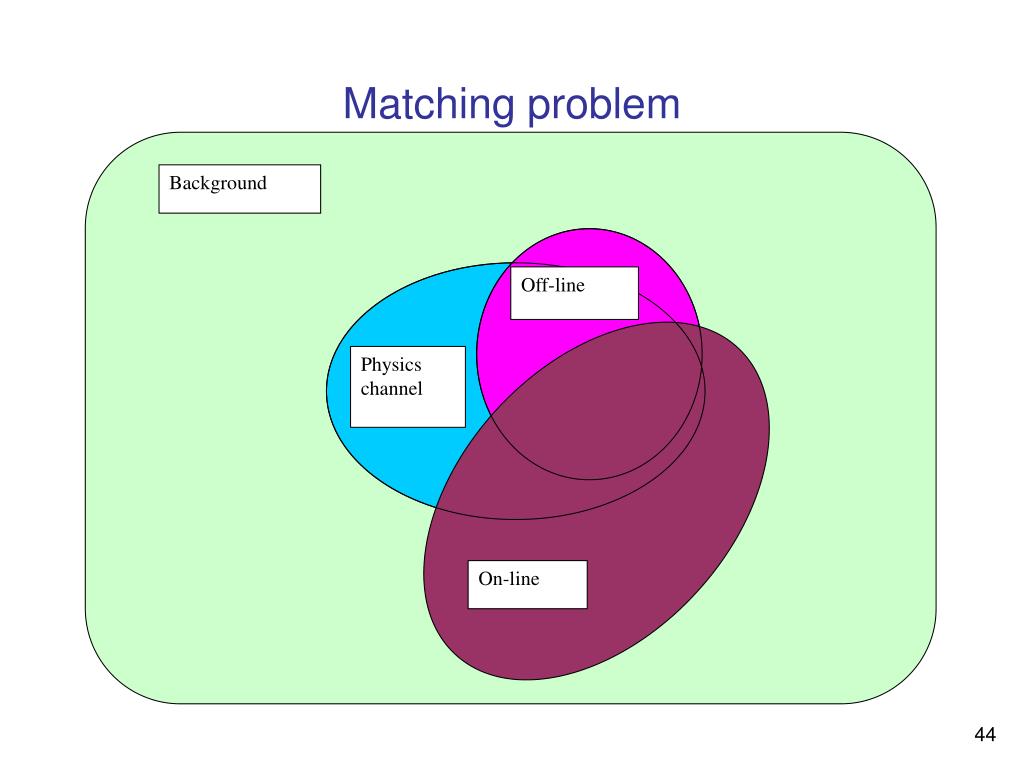 Matching problem

Background

Off-line

Physics channel

On-line

44